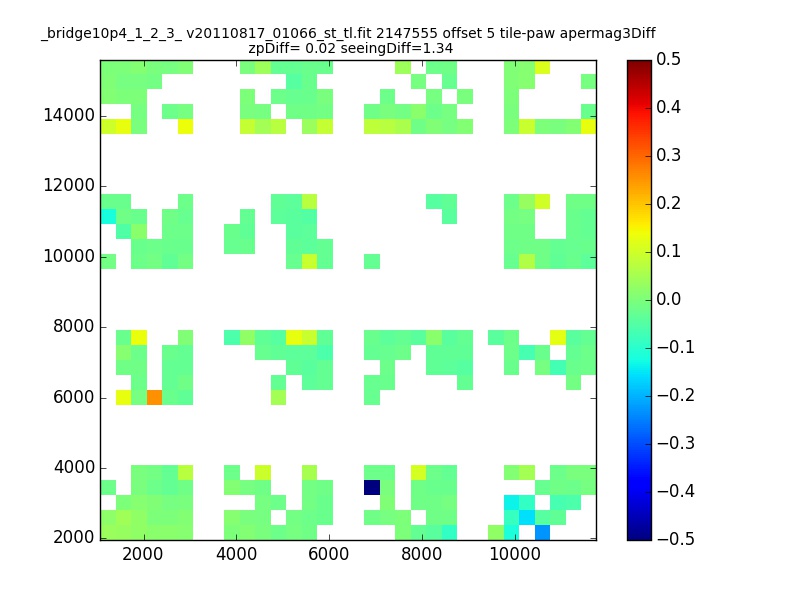 _bridge10p4_1_2_3_ v20110817_01066_st_tl.fit 2147555 offset 5 tile-paw apermag3Diff
zpDiff= 0.02 seeingDiff=1.34

14000
12000
10000
8000
6000
4000
2000

2000 4000 6000 8000 10000

0.5
0.4
0.3
0.2
0.1
0.0
−0.1
−0.2
−0.3
−0.4
−0.5